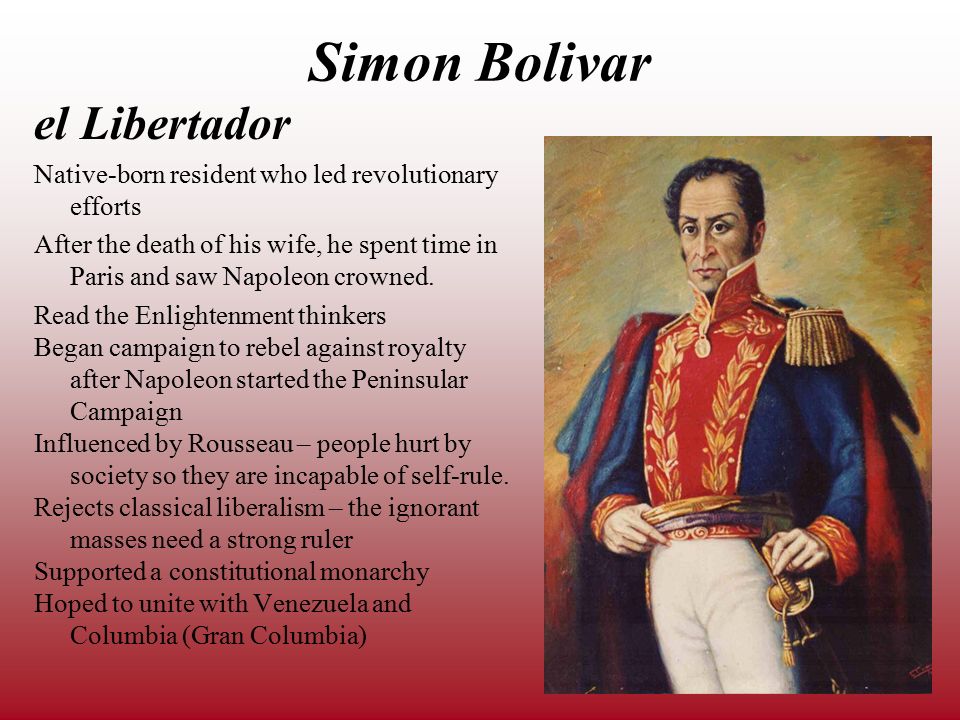 Simon Bolivar

el Libertador

Native-born resident who led revolutionary efforts

After the death of his wife, he spent time in Paris and saw Napoleon crowned.

Read the Enlightenment thinkers

Began campaign to rebel against royalty after Napoleon started the Peninsular Campaign

Influenced by Rousseau – people hurt by society so they are incapable of self-rule.

Rejects classical liberalism – the ignorant masses need a strong ruler

Supported a constitutional monarchy

Hoped to unite with Venezuela and Columbia (Gran Columbia)